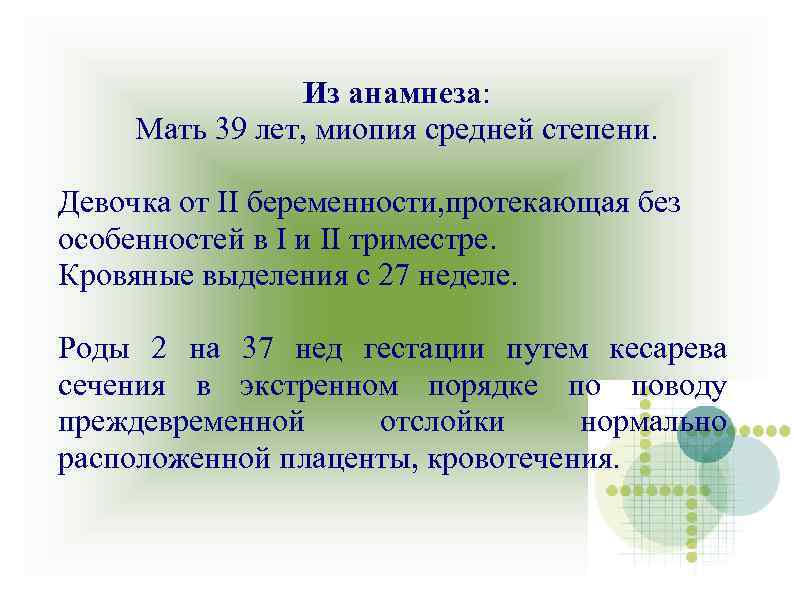 Из анамнеза:
Мать 39 лет, миопия средней степени.

Девочка от II беременности,протекающая без особенностей в I и II триместре.
Кровяные выделения с 27 неделе.

Роды 2 на 37 нед гестации путем кесарева сечения в экстренном порядке по поводу преждевременной отслойки нормально расположенной плаценты, кровотечения.